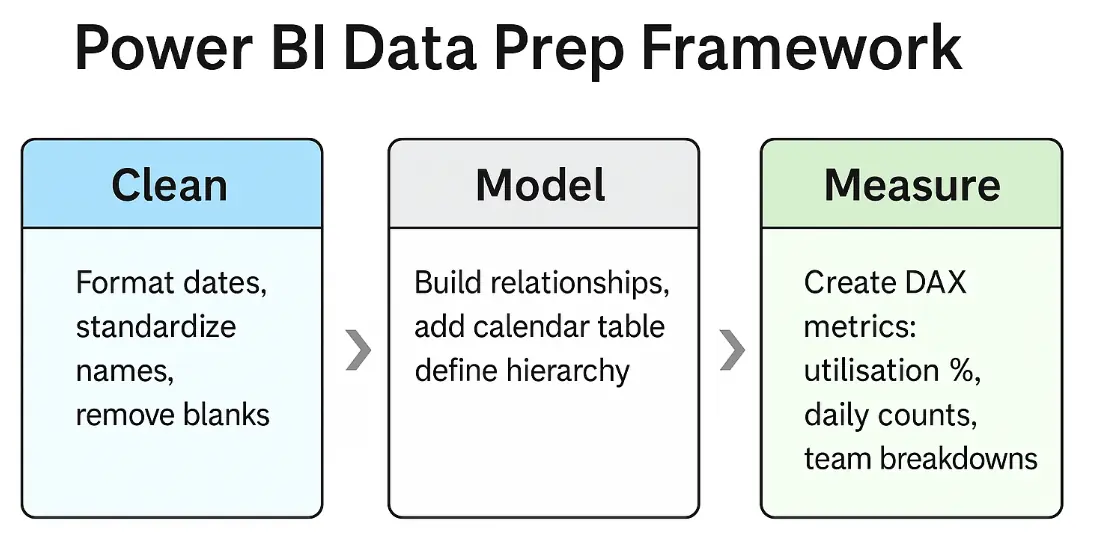 Power BI Data Prep Framework

Clean

Format dates, standardize names, remove blanks

Model

Build relationships, add calendar table define hierarchy

Measure

Create DAX metrics: utilisation %, daily counts, team breakdowns